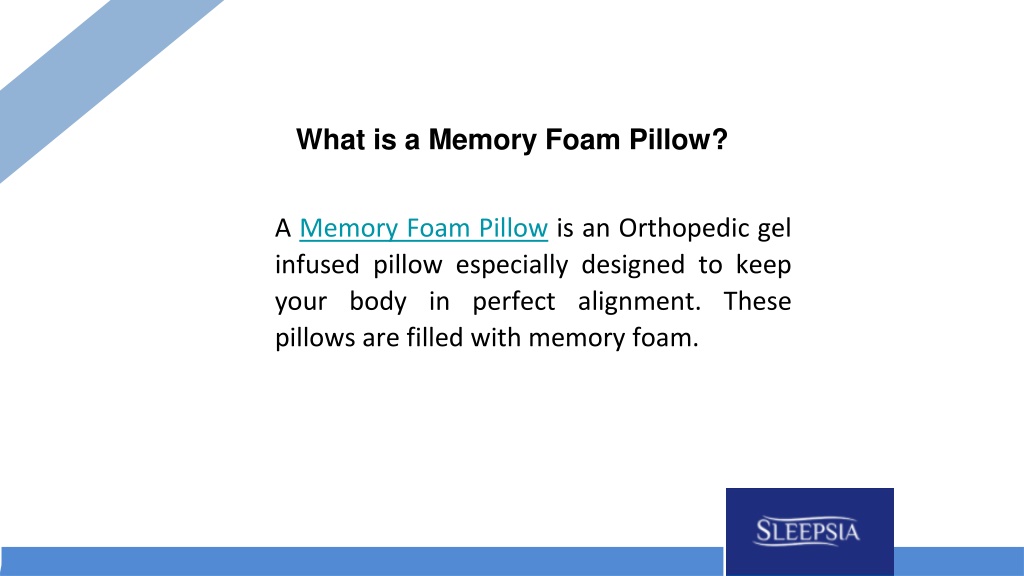 What is a Memory Foam Pillow?

A Memory Foam Pillow is an Orthopedic gel infused pillow especially designed to keep your body in perfect alignment. These pillows are filled with memory foam.

SLEEPSIA